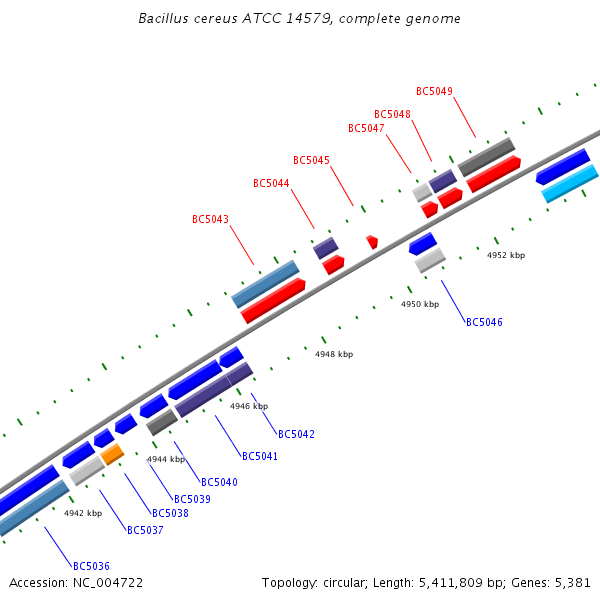 Bacillus cereus ATCC 14579, complete genome

BC5049
BC5048
BC5047
BC5045
BC5044
BC5043
4952 kbp
4950 kbp
BC5046
4948 kbp
4946 kbp
BC5042
BC5041
4944 kbp
BC5040
BC5039
BC5038
4942 kbp
BC5037
BC5036

Accession: NC_004722
Topology: circular; Length: 5,411,809 bp; Genes: 5,381